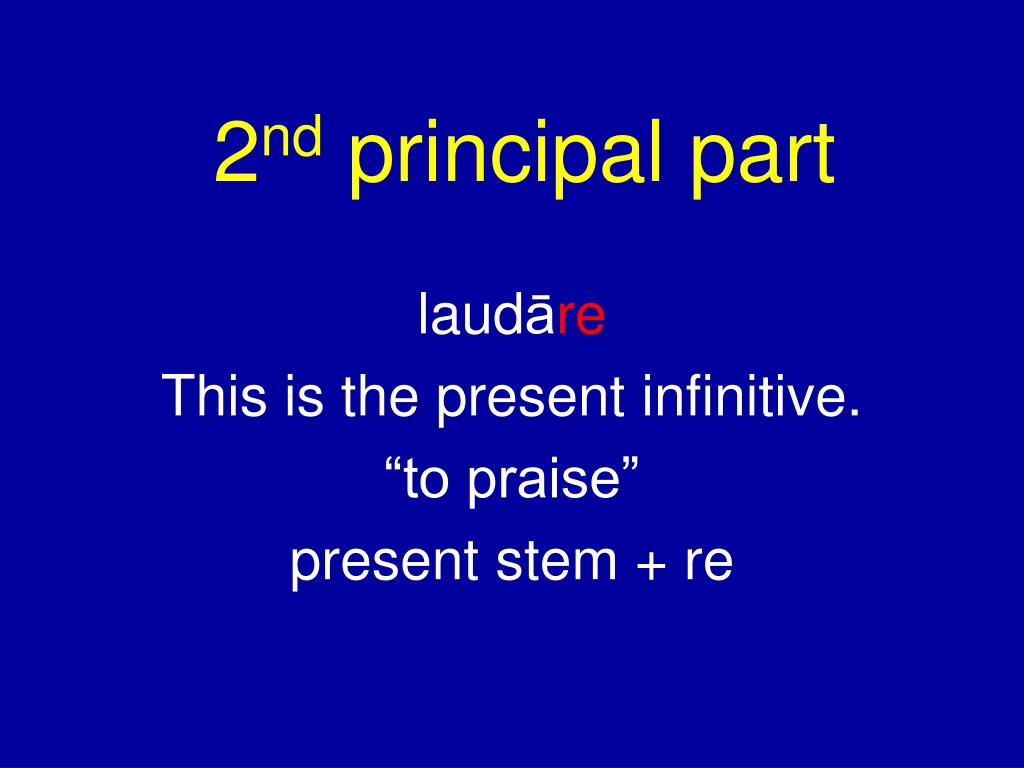 2nd principal part

laudāre
This is the present infinitive.
“to praise”
present stem + re